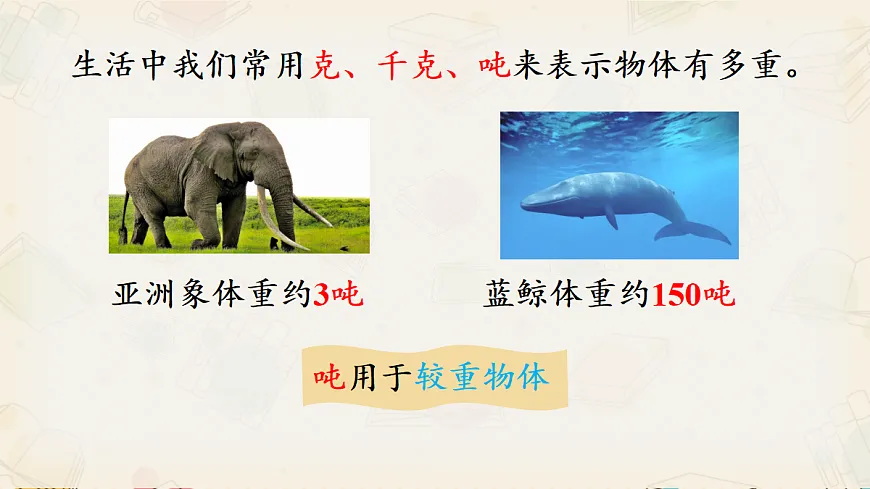 生活中我们常用克、千克、吨来表示物体有多重。

亚洲象体重约3吨

蓝鲸体重约150吨

吨用于较重物体